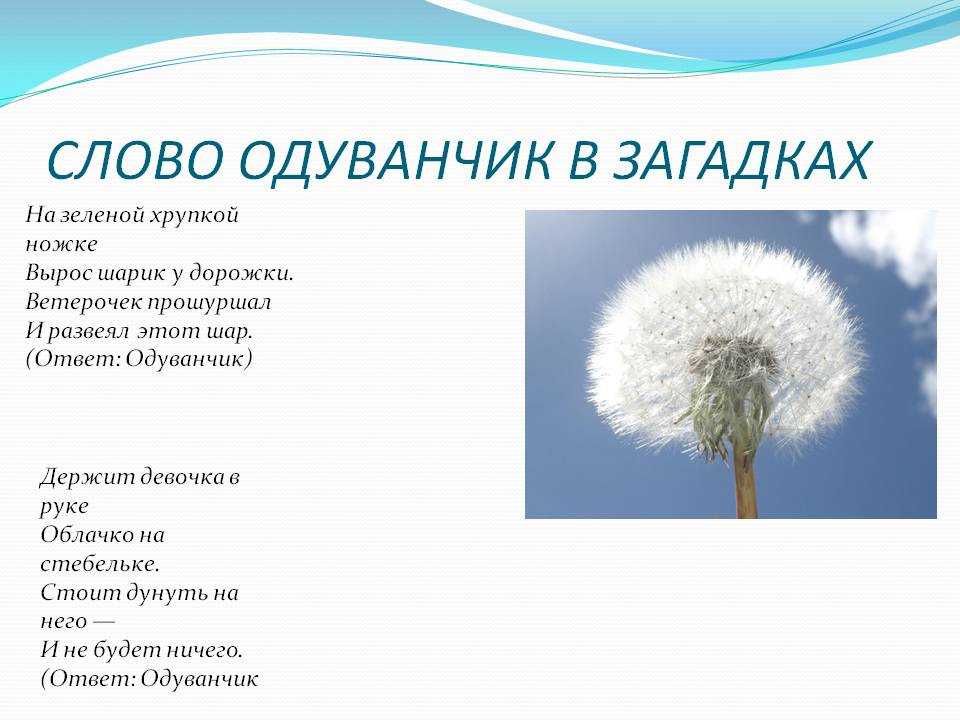 СЛОВО ОДУВАНЧИК В ЗАГАДКАХ

На зеленой хрупкой ножке
Вырос шарик у дорожки.
Ветерочек прошуршал
И развеял этот шар.
(Ответ: Одуванчик)

Держит девочка в руке
Облачко на стебельке.
Стоит дунуть на него —
И не будет ничего.
(Ответ: Одуванчик